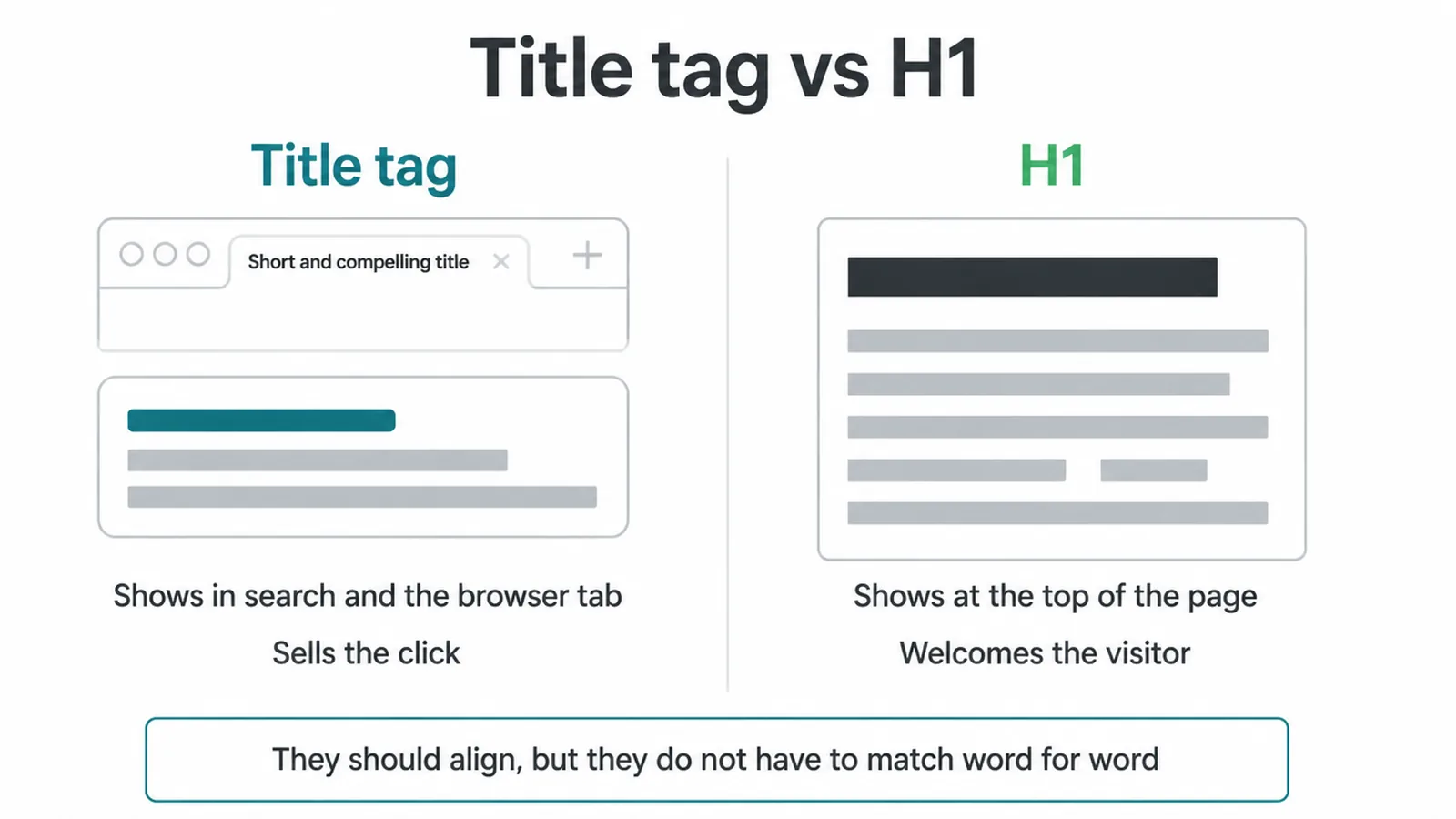 Title tag vs H1

Title tag

Short and compelling title

Shows in search and the browser tab

Sells the click

H1

Shows at the top of the page

Welcomes the visitor

They should align, but they do not have to match word for word